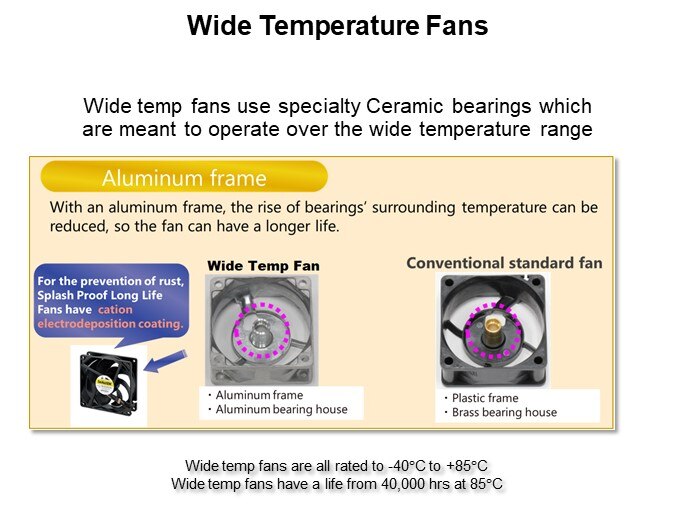 Wide Temperature Fans

Wide temp fans use specialty Ceramic bearings which are meant to operate over the wide temperature range

Aluminum frame

With an aluminum frame, the rise of bearings' surrounding temperature can be reduced, so the fan can have a longer life.

For the prevention of rust, Splash Proof Long Life Fans have cation electrodeposition coating.

Wide Temp Fan

・Aluminum frame
・Aluminum bearing house

Conventional standard fan

・Plastic frame
・Brass bearing house

Wide temp fans are all rated to -40°C to +85°C
Wide temp fans have a life from 40,000 hrs at 85°C